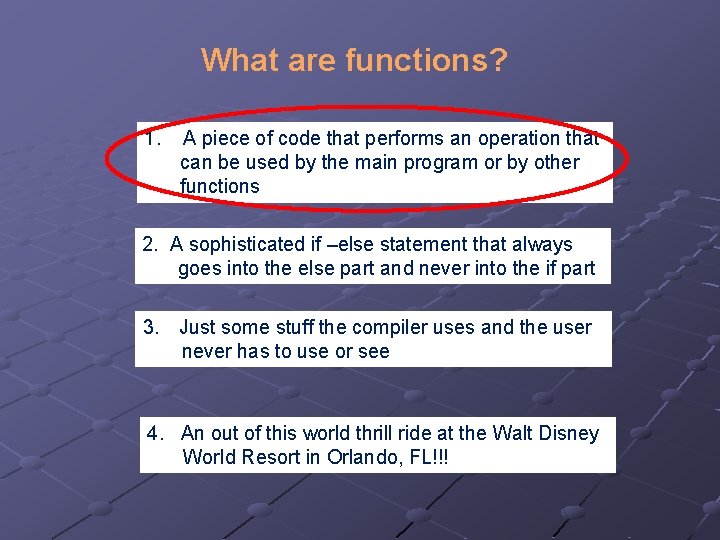 What are functions?

1. A piece of code that performs an operation that can be used by the main program or by other functions

2. A sophisticated if –else statement that always goes into the else part and never into the if part

3. Just some stuff the compiler uses and the user never has to use or see

4. An out of this world thrill ride at the Walt Disney World Resort in Orlando, FL!!!